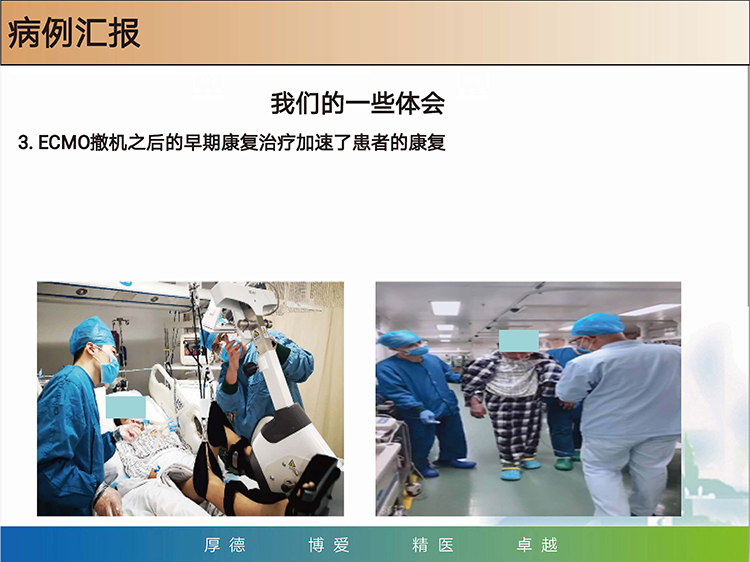 病例汇报

我们的一些体会

3. ECMO撤机之后的早期康复治疗加速了患者的康复

厚德 博爱 精医 卓越